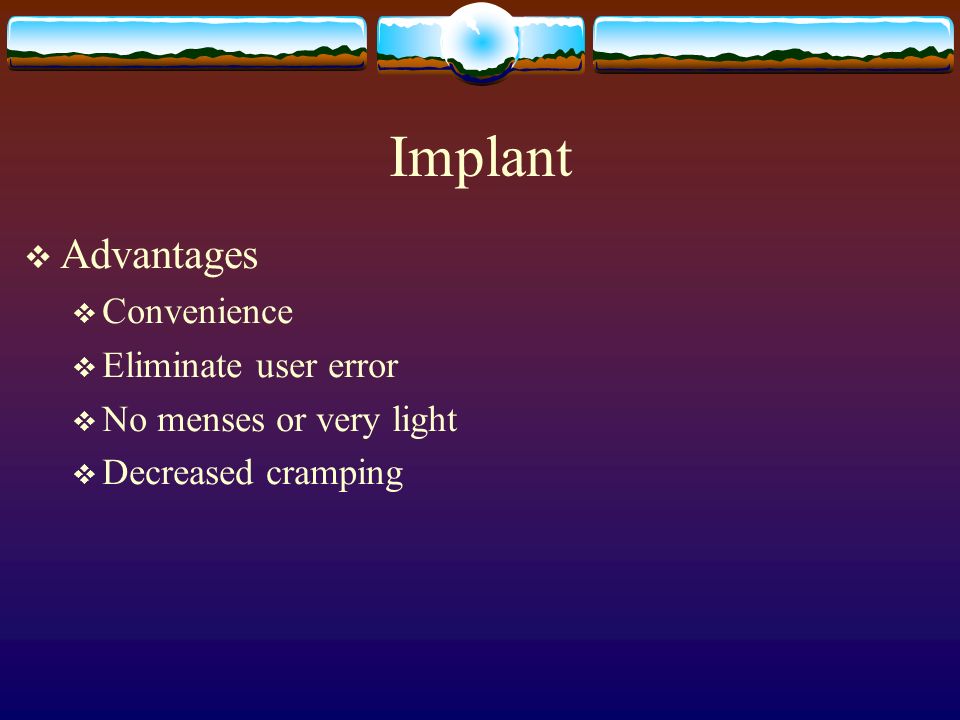 Implant

❖ Advantages
❖ Convenience
❖ Eliminate user error
❖ No menses or very light
❖ Decreased cramping